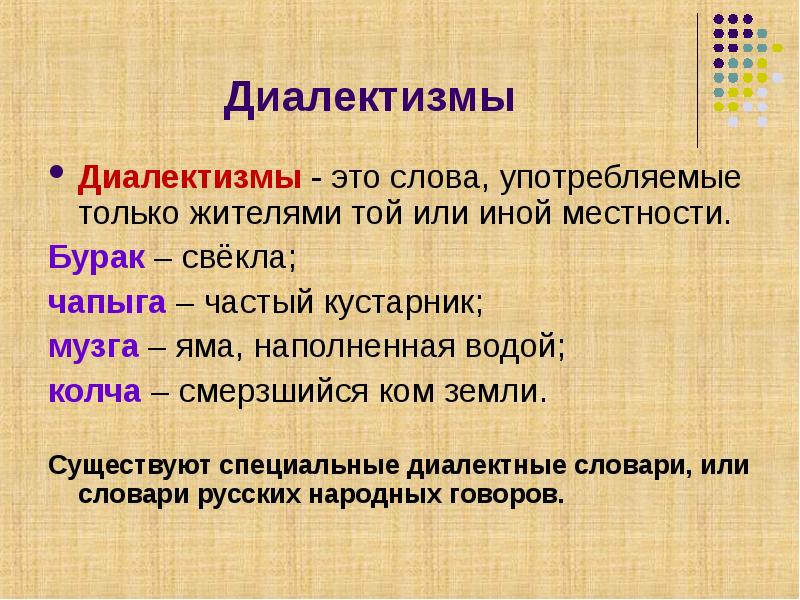 Диалектизмы

• Диалектизмы - это слова, употребляемые только жителями той или иной местности.

Бурак – свёкла;

чапыга – частый кустарник;

музга – яма, наполненная водой;

колча – смерзшийся ком земли.

Существуют специальные диалектные словари, или словари русских народных говоров.